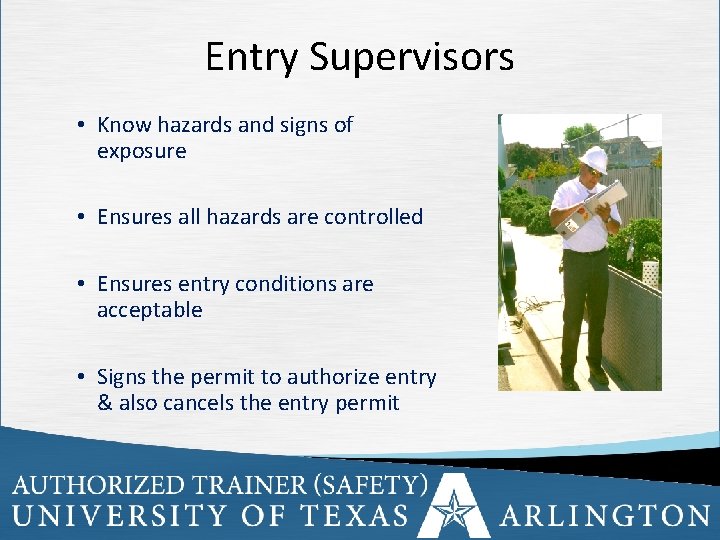 Entry Supervisors

• Know hazards and signs of exposure

• Ensures all hazards are controlled

• Ensures entry conditions are acceptable

• Signs the permit to authorize entry & also cancels the entry permit

AUTHORIZED TRAINER (SAFETY)
UNIVERSITY OF TEXAS ARLINGTON